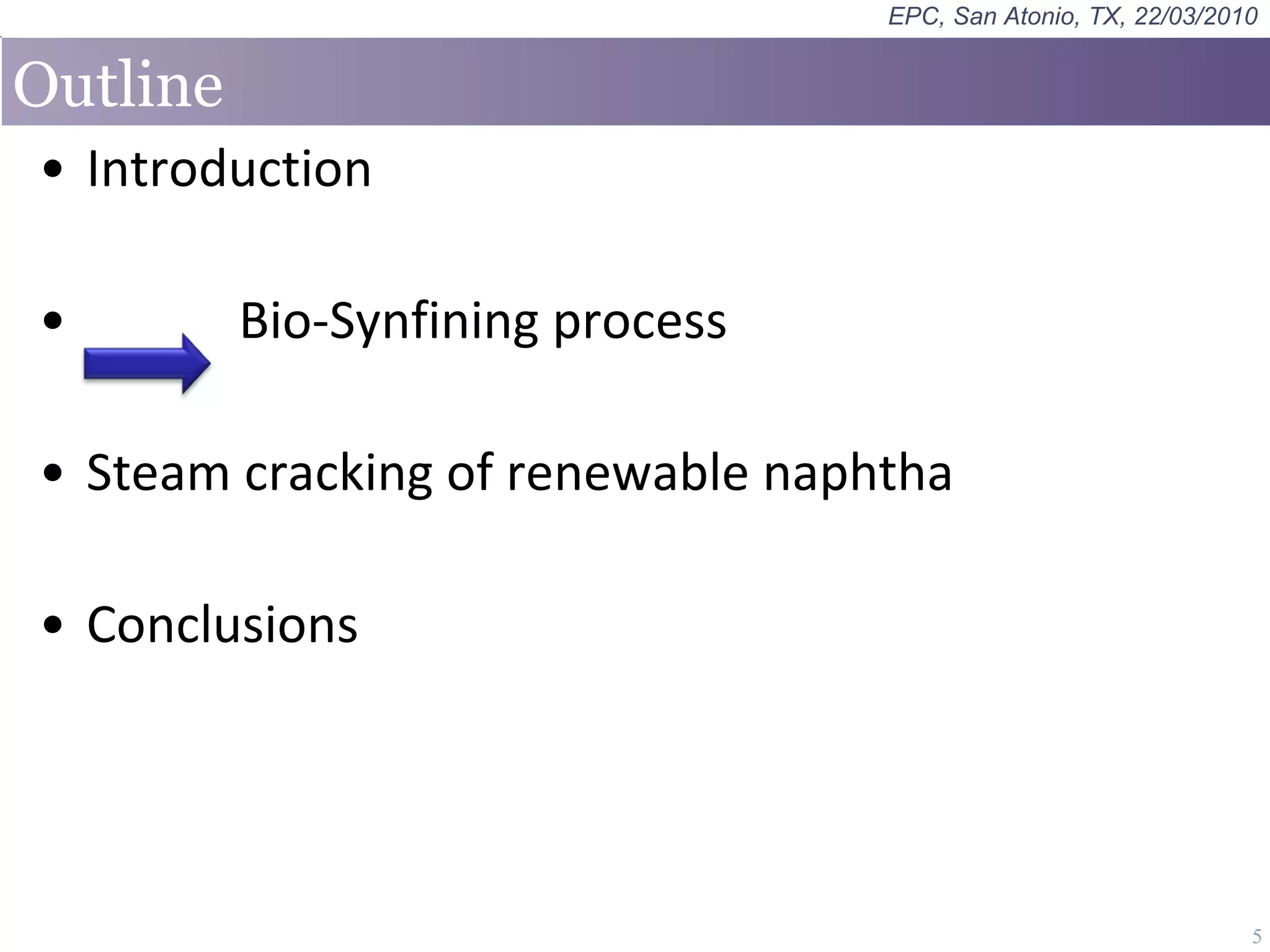 EPC, San Atonio, TX, 22/03/2010

Outline

• Introduction

• Bio-Synfining process

• Steam cracking of renewable naphtha

• Conclusions

5